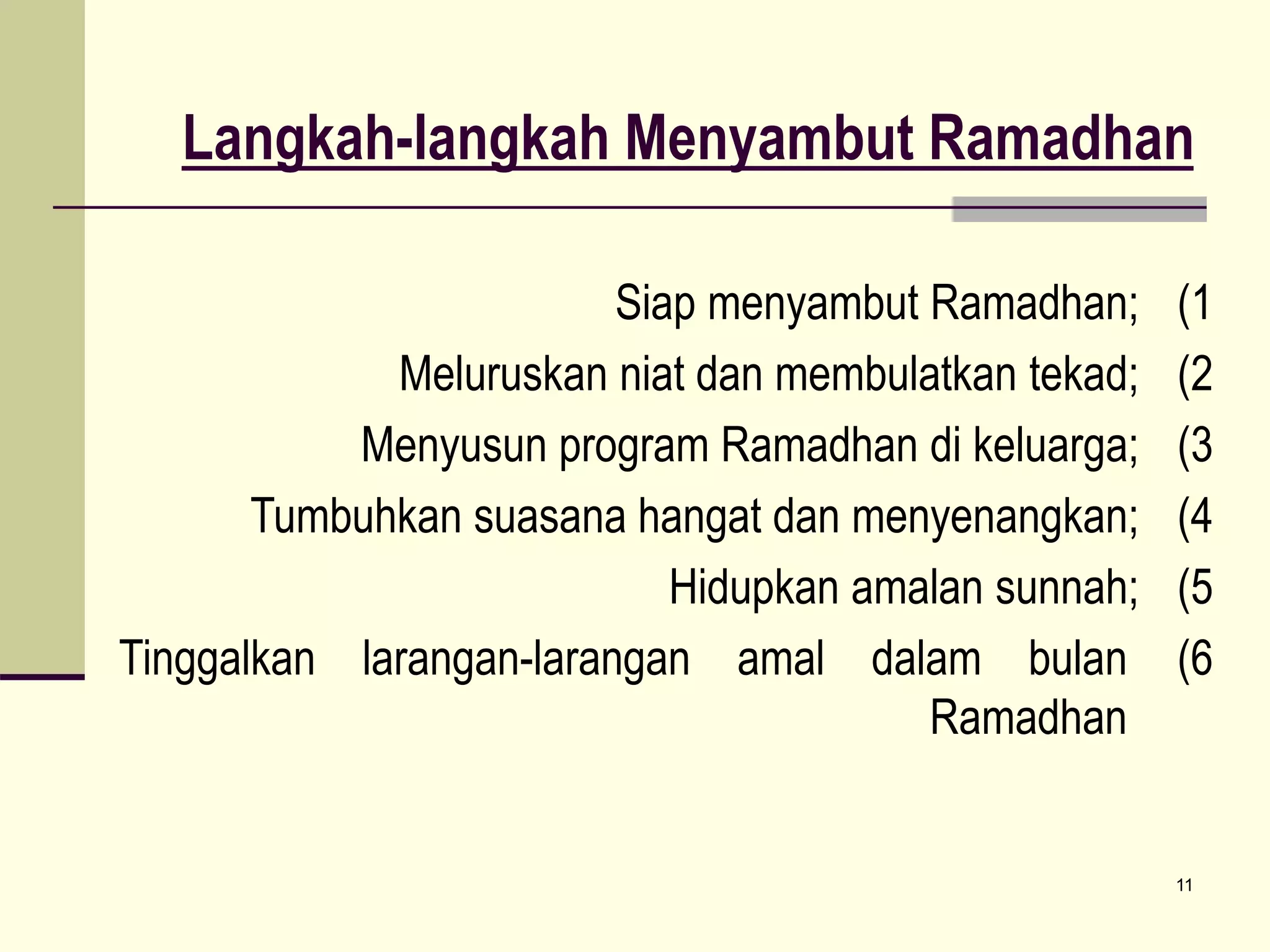 Langkah-langkah Menyambut Ramadhan

Siap menyambut Ramadhan; (1

Meluruskan niat dan membulatkan tekad; (2

Menyusun program Ramadhan di keluarga; (3

Tumbuhkan suasana hangat dan menyenangkan; (4

Hidupkan amalan sunnah; (5

Tinggalkan larangan-larangan amal dalam bulan Ramadhan (6

11